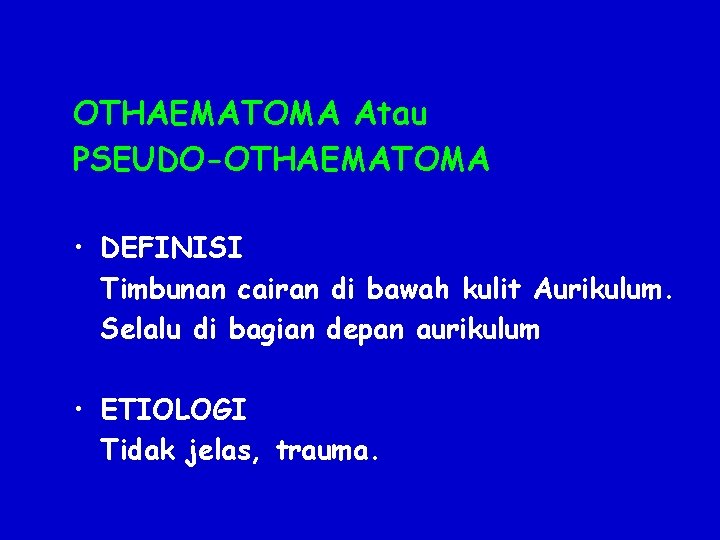 OTHAEMATOMA Atau PSEUDO-OTHAEMATOMA

• DEFINISI
Timbunan cairan di bawah kulit Aurikulum. Selalu di bagian depan aurikulum

• ETIOLOGI
Tidak jelas, trauma.